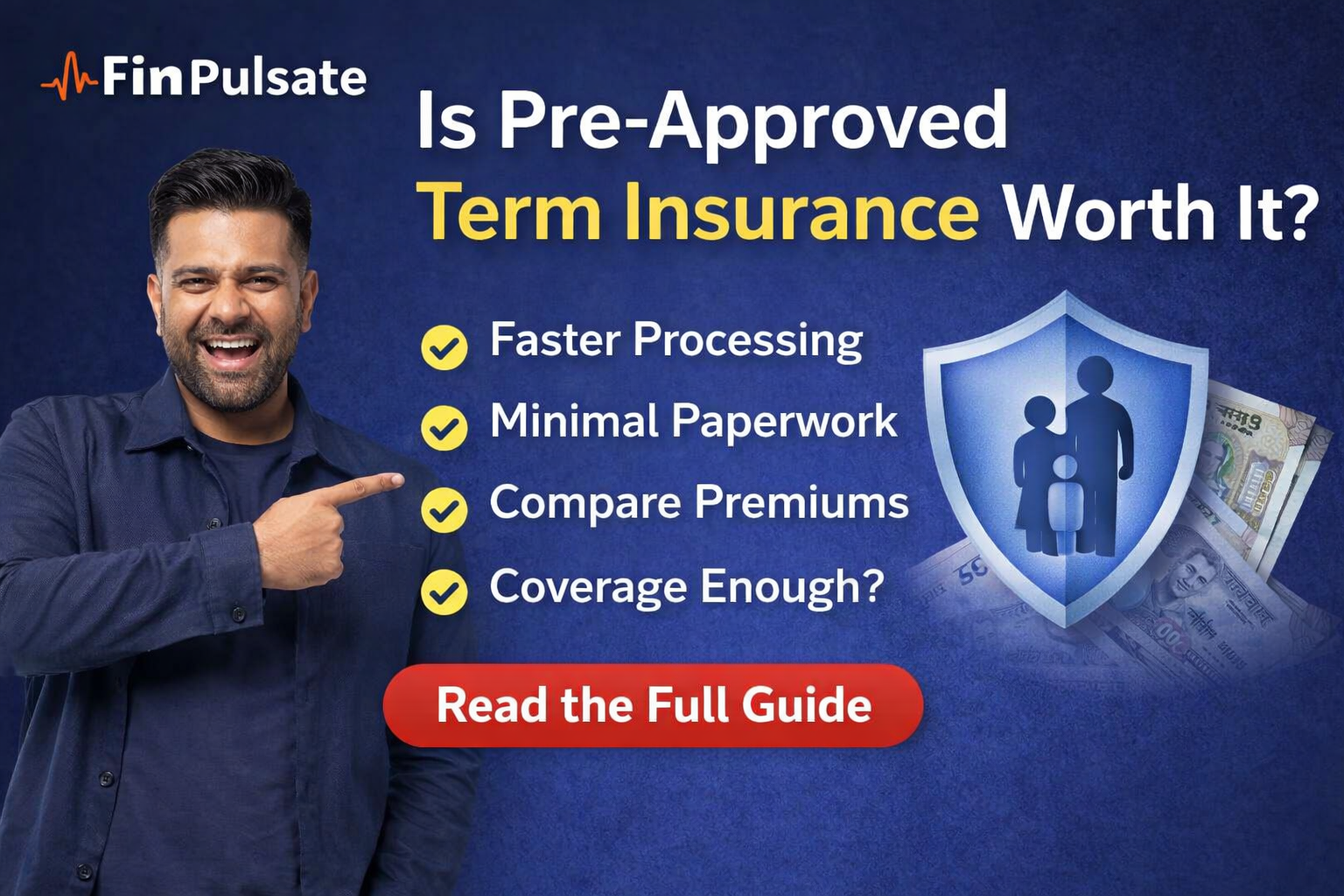 FinPulsate

Is Pre-Approved Term Insurance Worth It?

Faster Processing

Minimal Paperwork

Compare Premiums

Coverage Enough?

Read the Full Guide